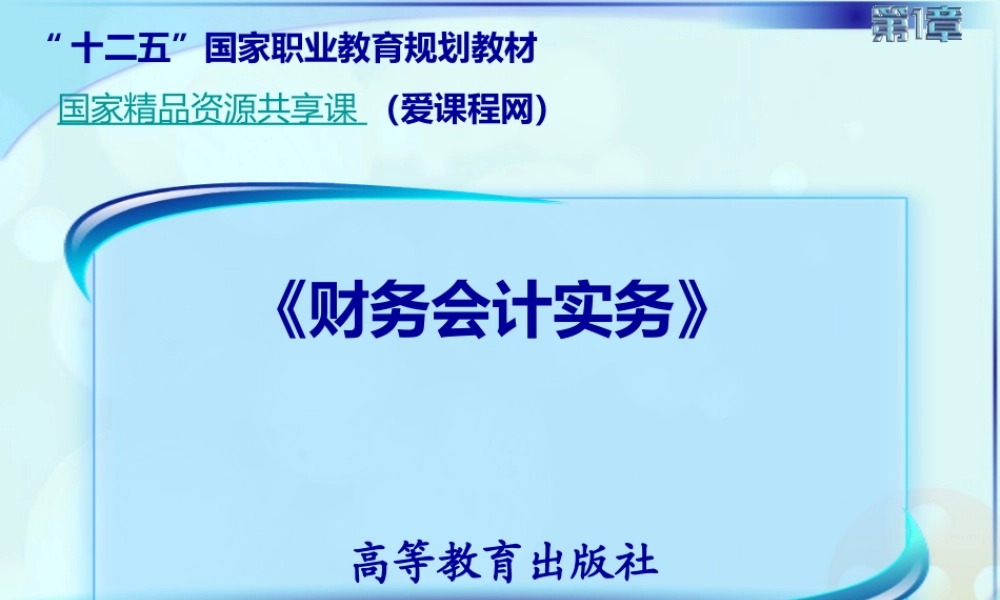 第1章

“十二五”国家职业教育规划教材

国家精品资源共享课 （爱课程网）

《财务会计实务》

高等教育出版社